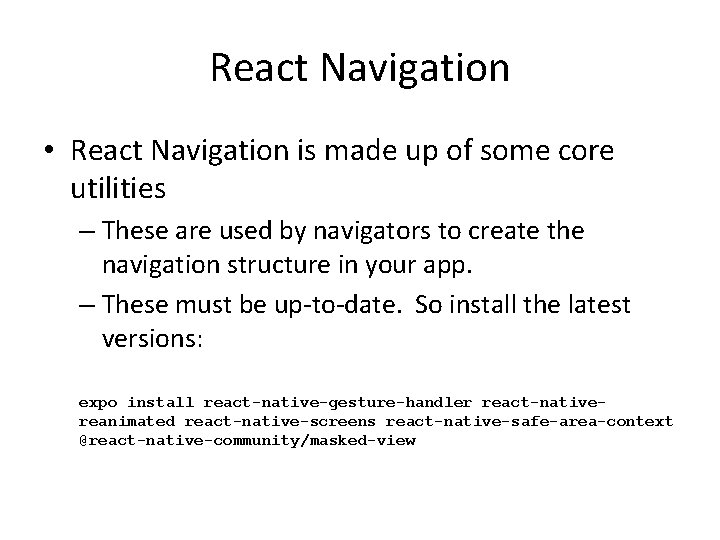 React Navigation

• React Navigation is made up of some core utilities

– These are used by navigators to create the navigation structure in your app.

– These must be up-to-date. So install the latest versions:

expo install react-native-gesture-handler react-native-reanimated react-native-screens react-native-safe-area-context @react-native-community/masked-view